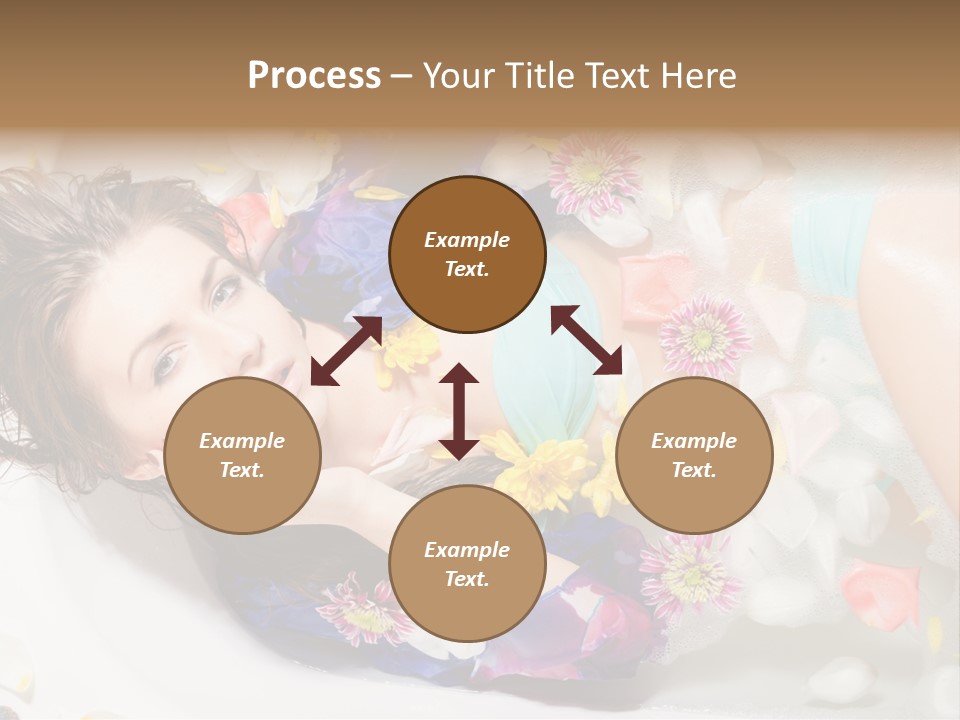 Process – Your Title Text Here

Example Text.

Example Text.

Example Text.

Example Text.